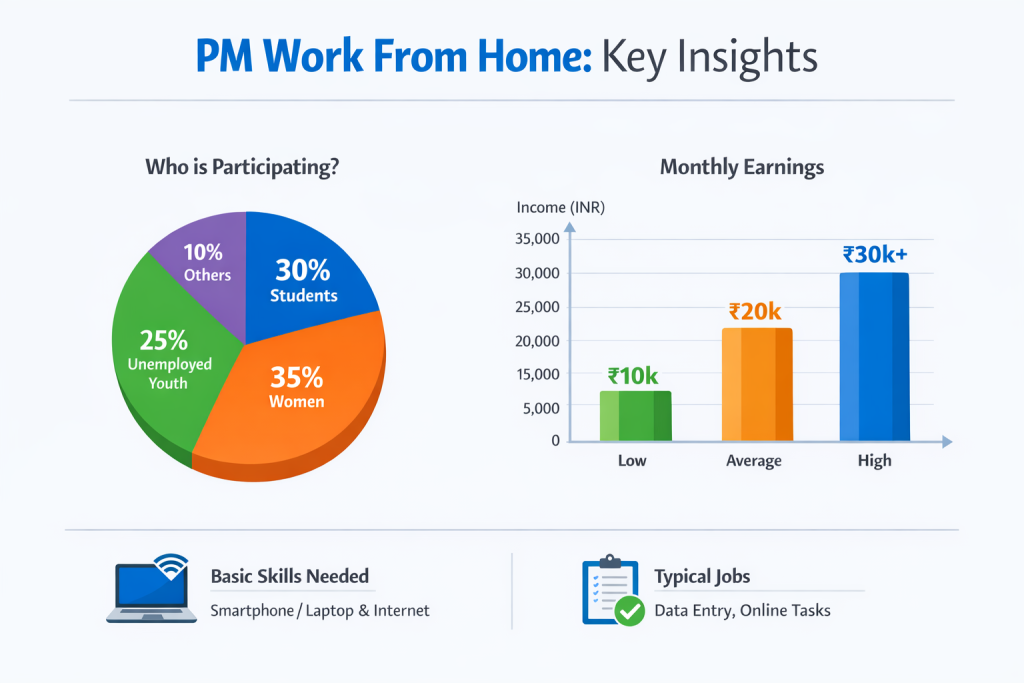 PM Work From Home: Key Insights

Who is Participating?

10%
Others

30%
Students

25%
Unemployed
Youth

35%
Women

Monthly Earnings

Income (INR)

35,000
30,000
25,000
20,000
15,000
5,000
0

₹10k
₹20k
₹30k+

Low
Average
High

Basic Skills Needed
Smartphone / Laptop & Internet

Typical Jobs
Data Entry, Online Tasks